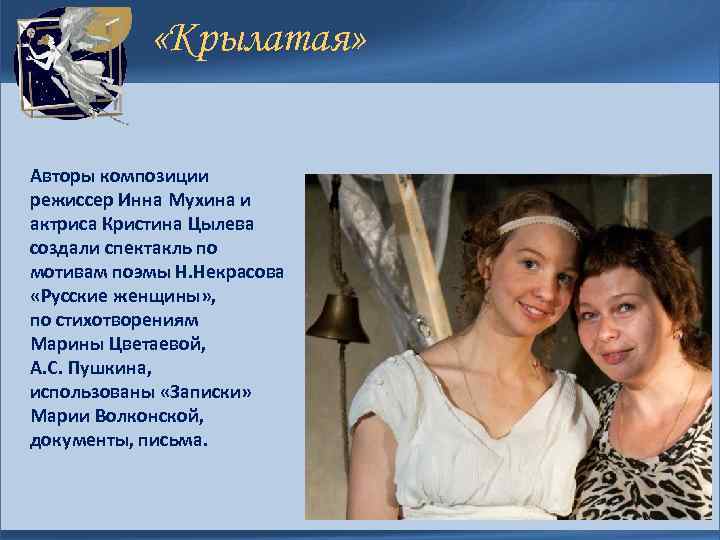 «Крылатая»

Авторы композиции режиссер Инна Мухина и актриса Кристина Цылева создали спектакль по мотивам поэмы Н.Некрасова «Русские женщины», по стихотворениям Марины Цветаевой, А.С. Пушкина, использованы «Записки» Марии Волконской, документы, письма.